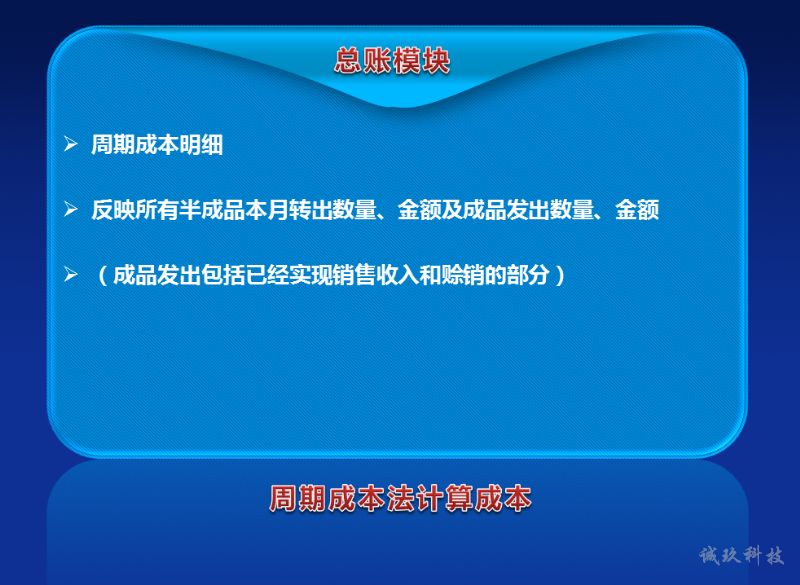 总账模块

➢ 周期成本明细

➢ 反映所有半成品本月转出数量、金额及成品发出数量、金额

➢ （成品发出包括已经实现销售收入和赊销的部分）

周期成本法计算成本

诚玖科技